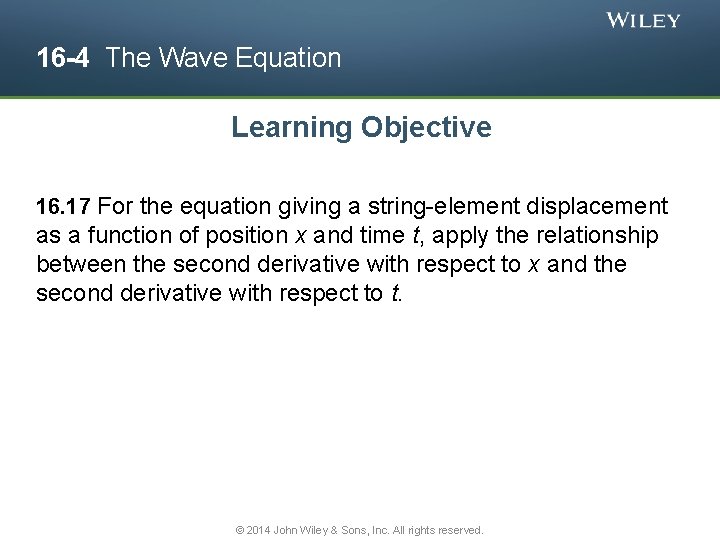 WILEY

16-4 The Wave Equation

Learning Objective

16.17 For the equation giving a string-element displacement as a function of position $x$ and time $t$, apply the relationship between the second derivative with respect to $x$ and the second derivative with respect to $t$.

© 2014 John Wiley & Sons, Inc. All rights reserved.